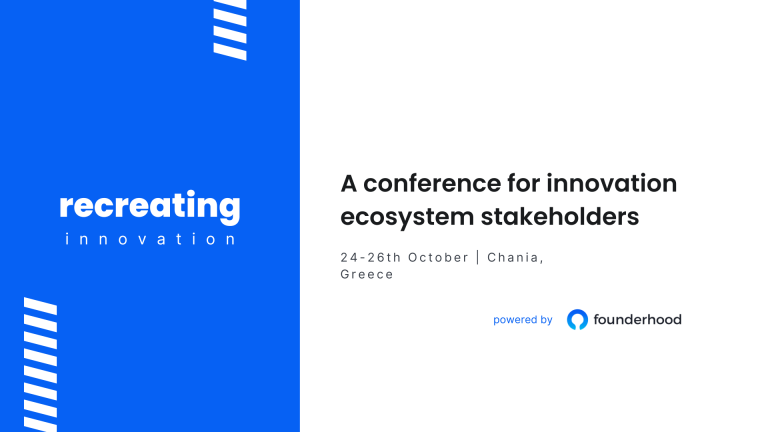 recreating
innovation

A conference for innovation ecosystem stakeholders

24-26th October | Chania, Greece

powered by founderhood